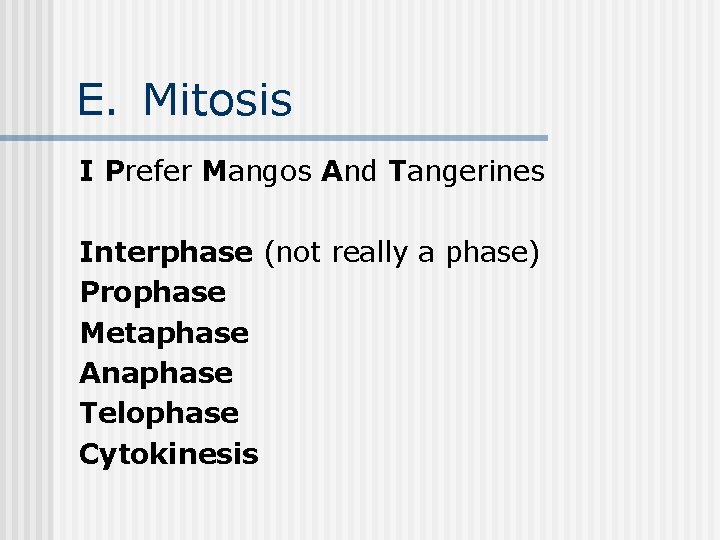 E. Mitosis

I Prefer Mangos And Tangerines

Interphase (not really a phase)
Prophase
Metaphase
Anaphase
Telophase
Cytokinesis